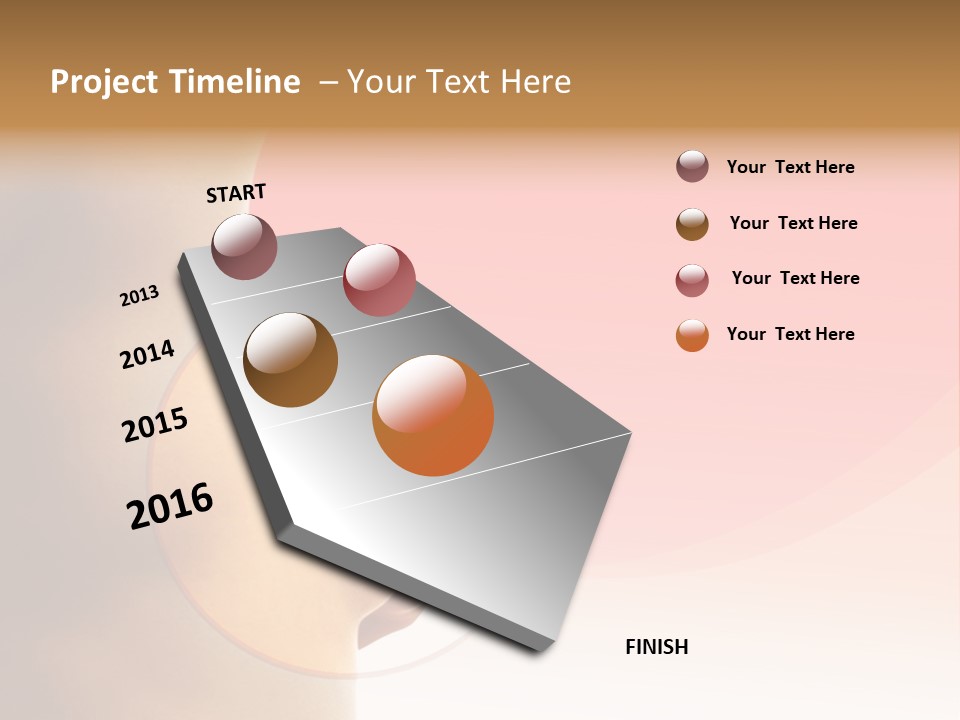 Project Timeline – Your Text Here

START

2013

2014

2015

2016

FINISH

Your Text Here

Your Text Here

Your Text Here

Your Text Here